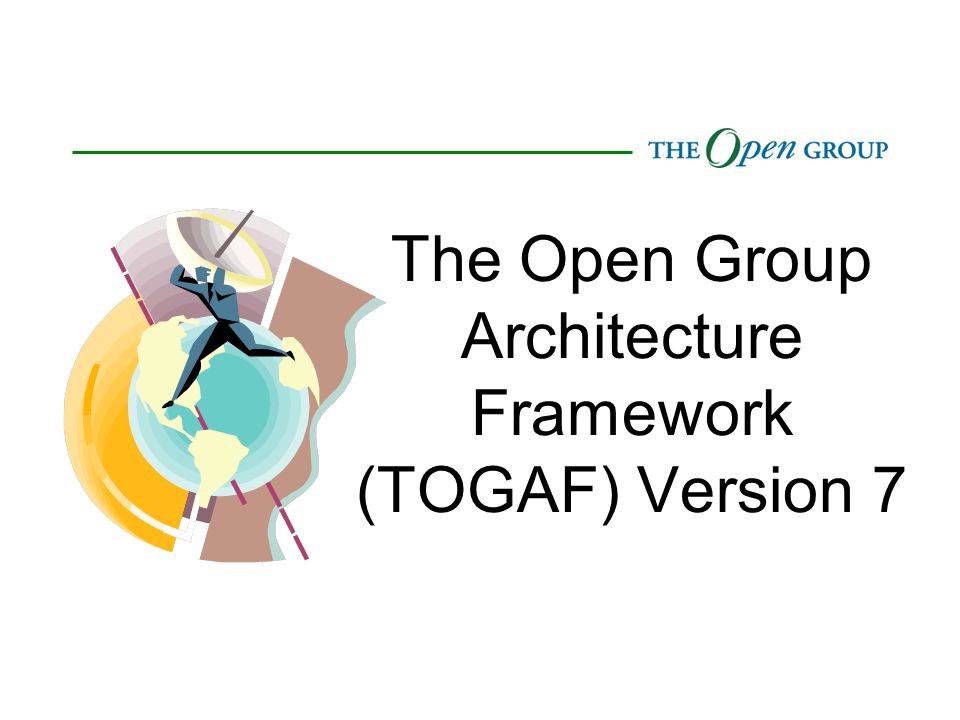 THE Open GROUP

The Open Group Architecture Framework (TOGAF) Version 7